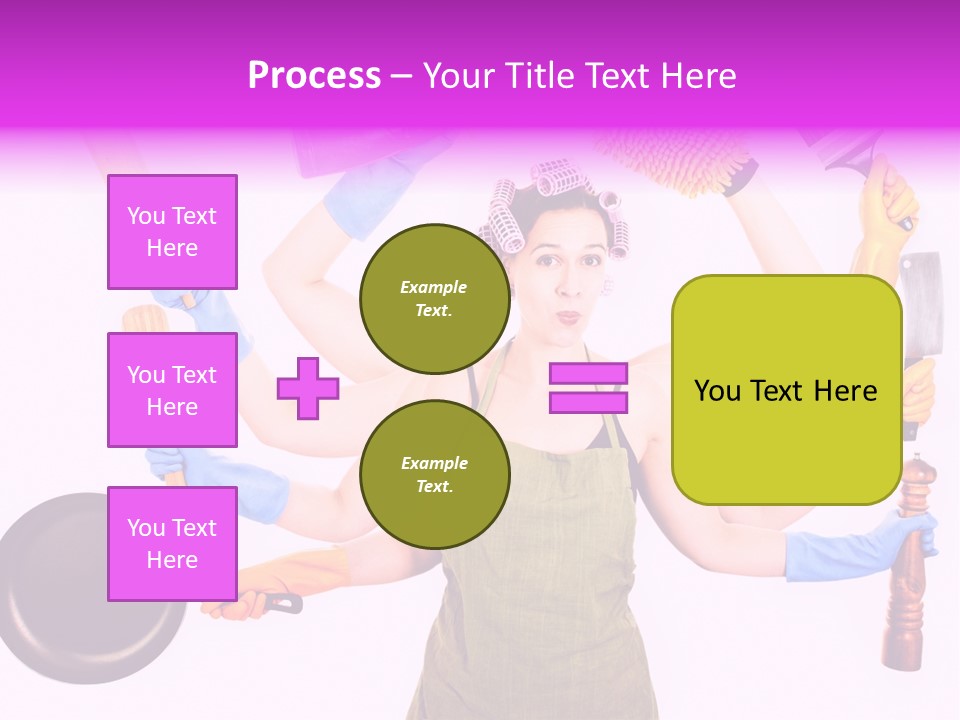 Process – Your Title Text Here

You Text Here

You Text Here

You Text Here

Example Text.

Example Text.

You Text Here